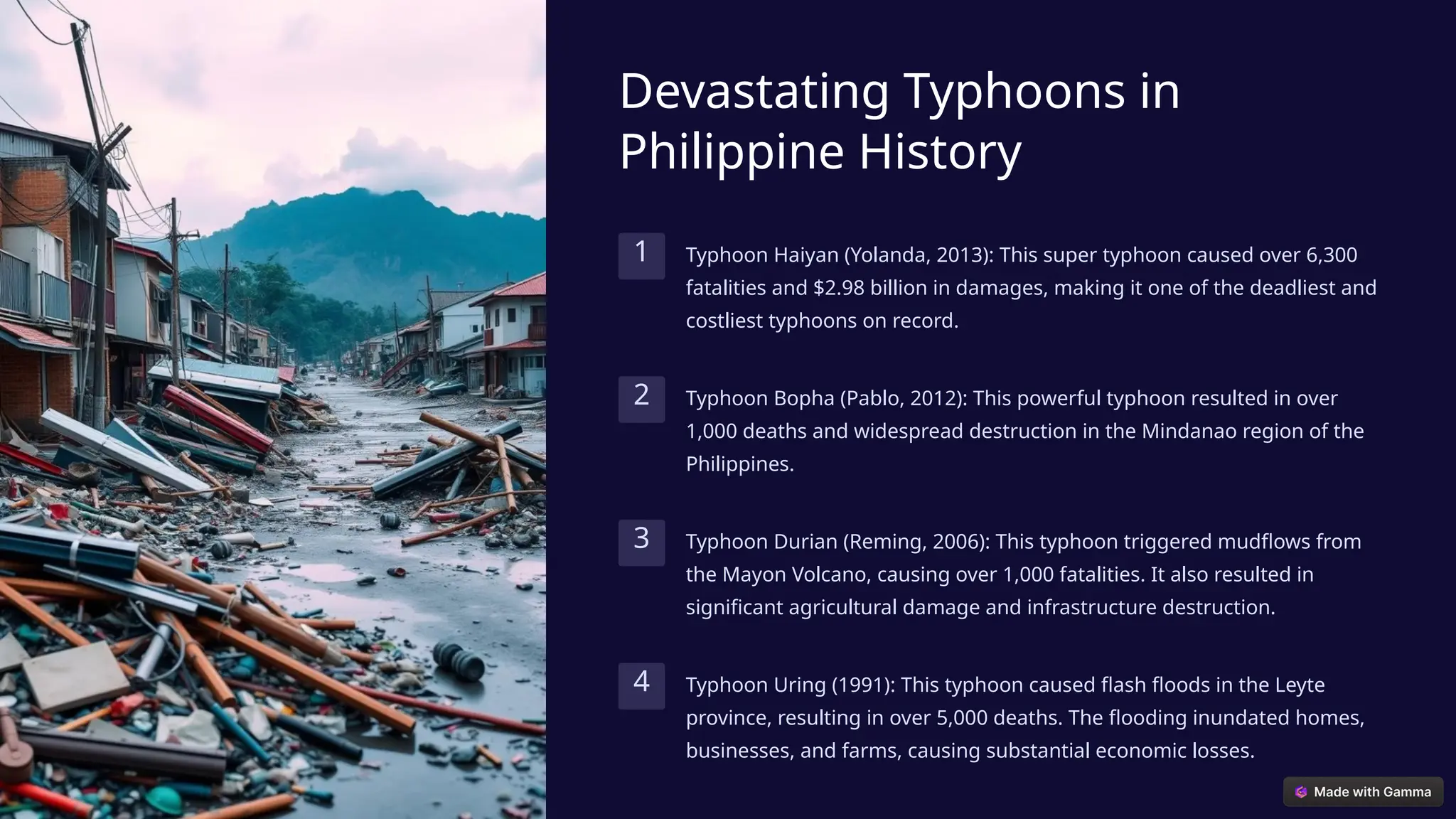 Devastating Typhoons in Philippine History

1

Typhoon Haiyan (Yolanda, 2013): This super typhoon caused over 6,300 fatalities and \$2.98 billion in damages, making it one of the deadliest and costliest typhoons on record.

2

Typhoon Bopha (Pablo, 2012): This powerful typhoon resulted in over 1,000 deaths and widespread destruction in the Mindanao region of the Philippines.

3

Typhoon Durian (Reming, 2006): This typhoon triggered mudflows from the Mayon Volcano, causing over 1,000 fatalities. It also resulted in significant agricultural damage and infrastructure destruction.

4

Typhoon Uring (1991): This typhoon caused flash floods in the Leyte province, resulting in over 5,000 deaths. The flooding inundated homes, businesses, and farms, causing substantial economic losses.

Made with Gamma